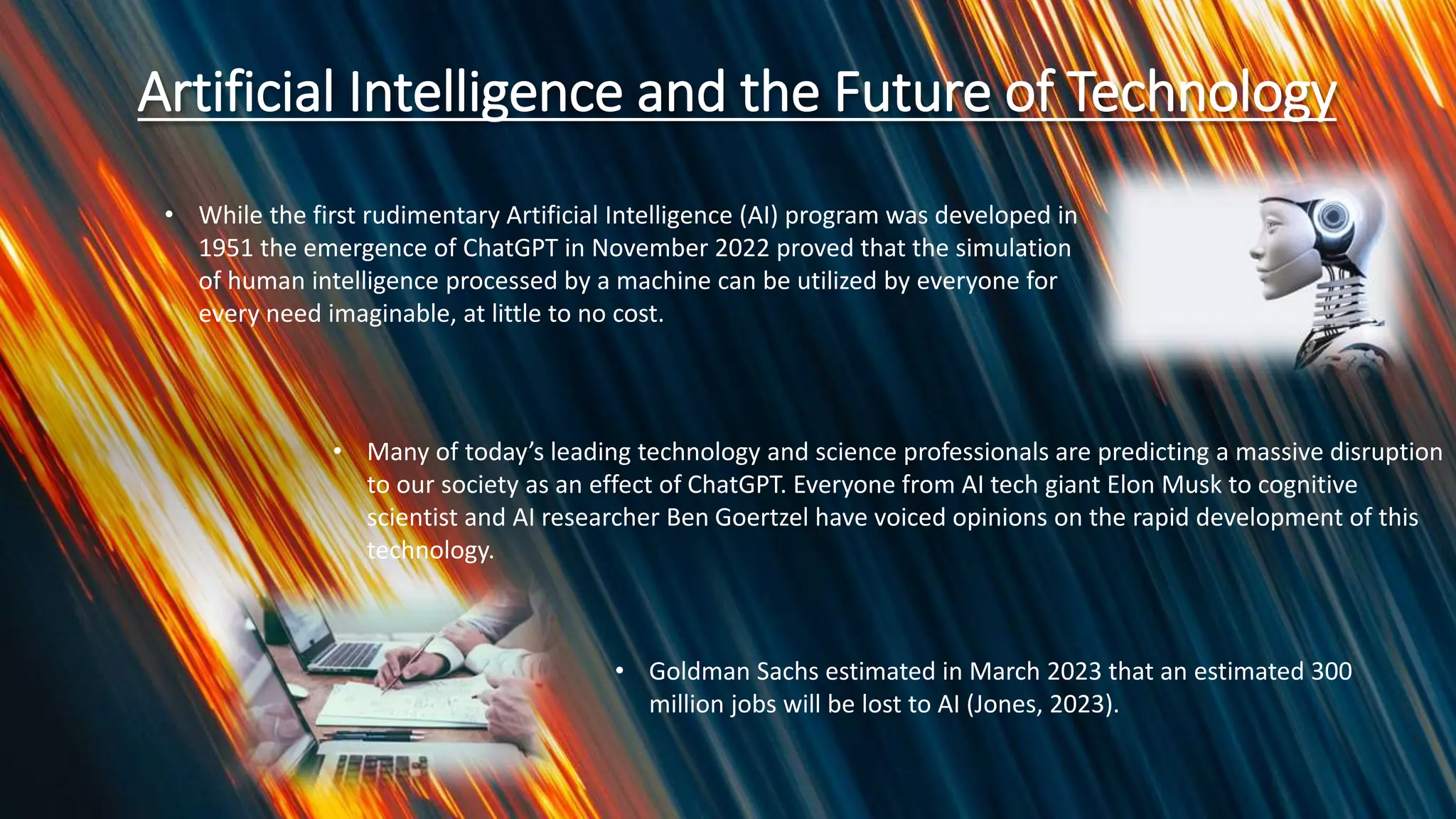 Artificial Intelligence and the Future of Technology

• While the first rudimentary Artificial Intelligence (AI) program was developed in 1951 the emergence of ChatGPT in November 2022 proved that the simulation of human intelligence processed by a machine can be utilized by everyone for every need imaginable, at little to no cost.

• Many of today's leading technology and science professionals are predicting a massive disruption to our society as an effect of ChatGPT. Everyone from AI tech giant Elon Musk to cognitive scientist and AI researcher Ben Goertzel have voiced opinions on the rapid development of this technology.

• Goldman Sachs estimated in March 2023 that an estimated 300 million jobs will be lost to AI (Jones, 2023).